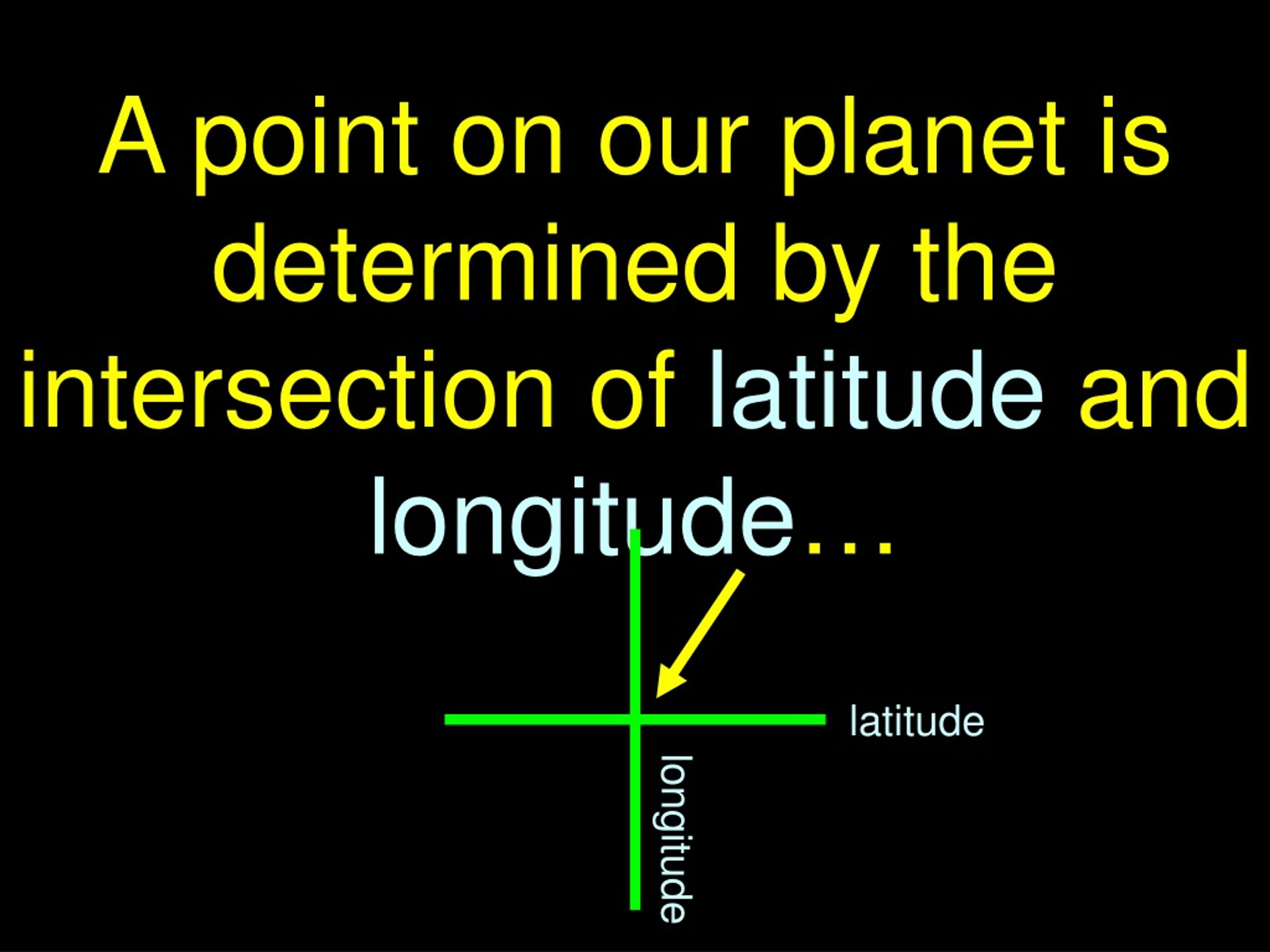 A point on our planet is determined by the intersection of latitude and longitude…

latitude

longitude